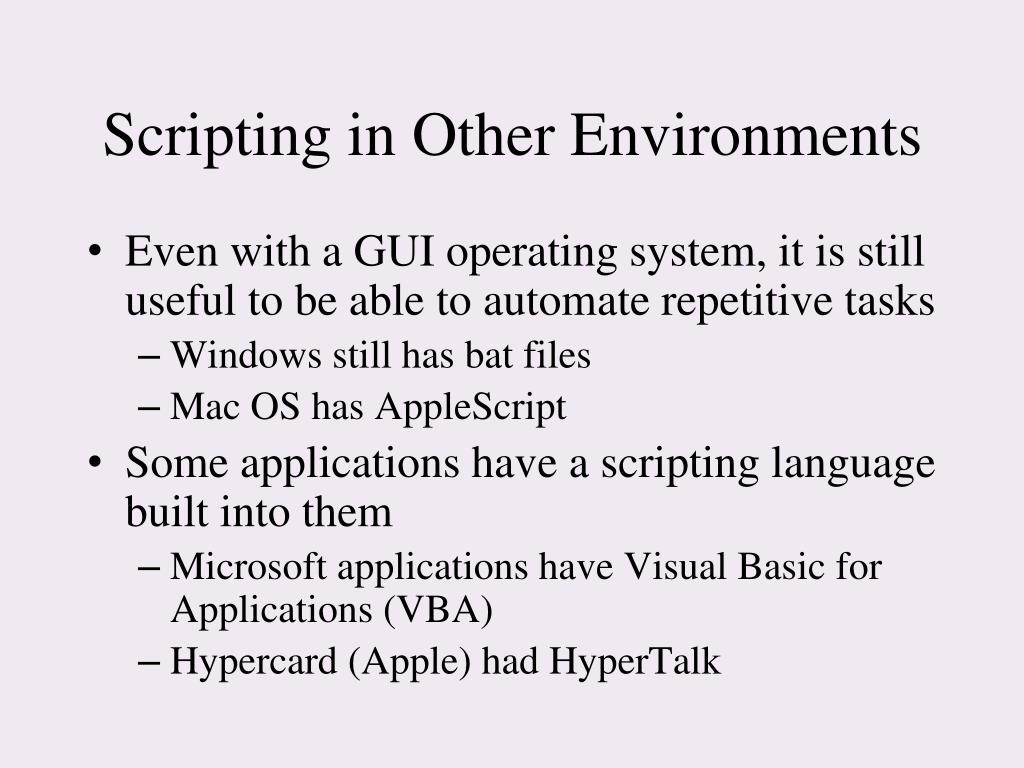 Scripting in Other Environments

• Even with a GUI operating system, it is still useful to be able to automate repetitive tasks
– Windows still has bat files
– Mac OS has AppleScript
• Some applications have a scripting language built into them
– Microsoft applications have Visual Basic for Applications (VBA)
– Hypercard (Apple) had HyperTalk